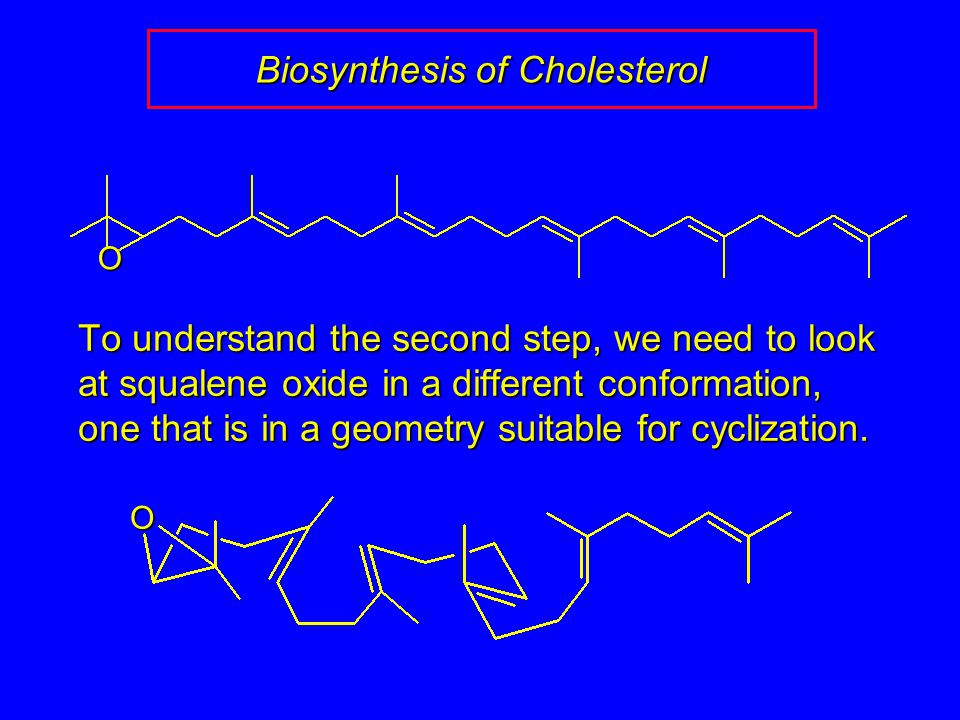 Biosynthesis of Cholesterol

O

To understand the second step, we need to look at squalene oxide in a different conformation, one that is in a geometry suitable for cyclization.

O